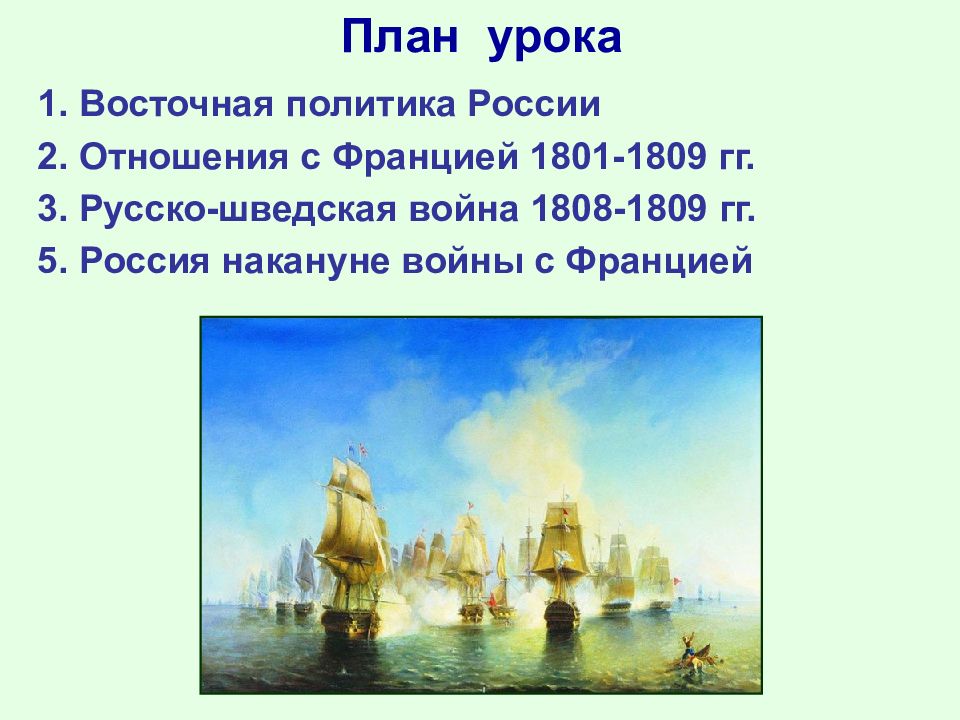 План урока

1. Восточная политика России
2. Отношения с Францией 1801-1809 гг.
3. Русско-шведская война 1808-1809 гг.
5. Россия накануне войны с Францией